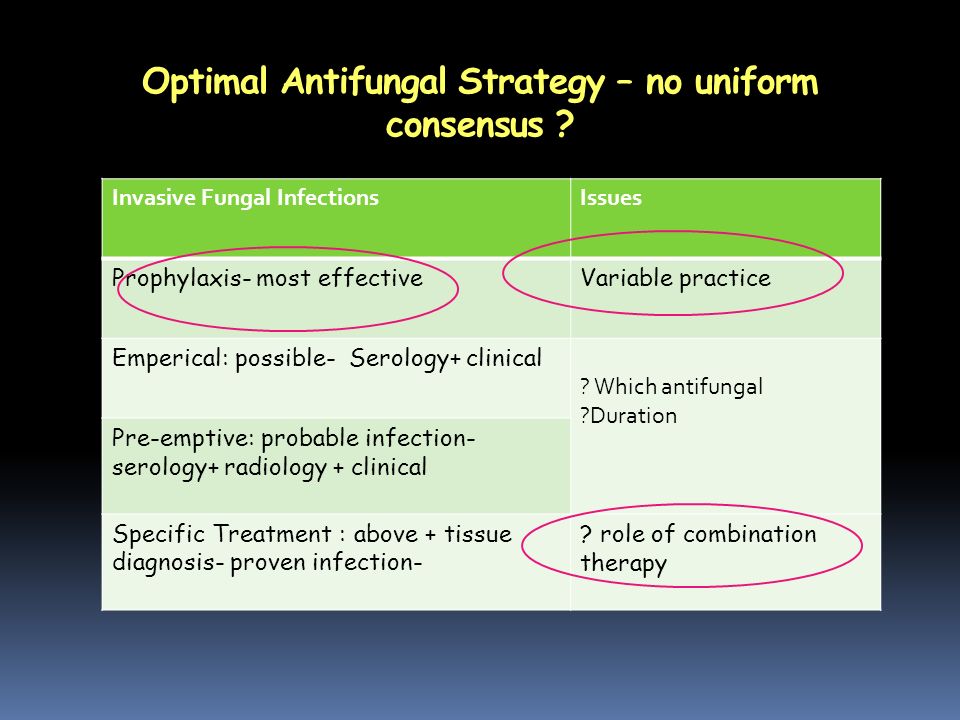 Optimal Antifungal Strategy – no uniform consensus ?

| Invasive Fungal Infections | Issues |
|---|---|
| Prophylaxis- most effective | Variable practice |
| Emperical: possible- Serology+ clinical | ? Which antifungal ?Duration |
| Pre-emptive: probable infection- serology+ radiology + clinical | |
| Specific Treatment : above + tissue diagnosis- proven infection- | ? role of combination therapy |